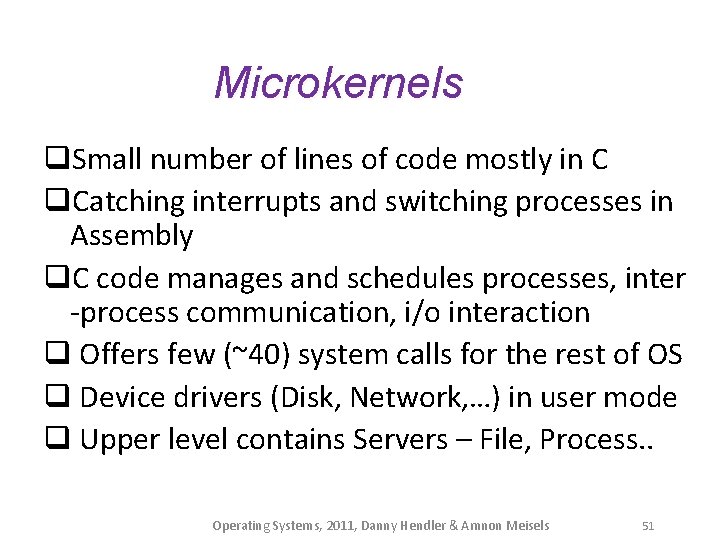 Microkernels

❑Small number of lines of code mostly in C

❑Catching interrupts and switching processes in Assembly

❑C code manages and schedules processes, inter -process communication, i/o interaction

❑ Offers few (~40) system calls for the rest of OS

❑ Device drivers (Disk, Network,…) in user mode

❑ Upper level contains Servers – File, Process..

Operating Systems, 2011, Danny Hendler & Amnon Meisels 51